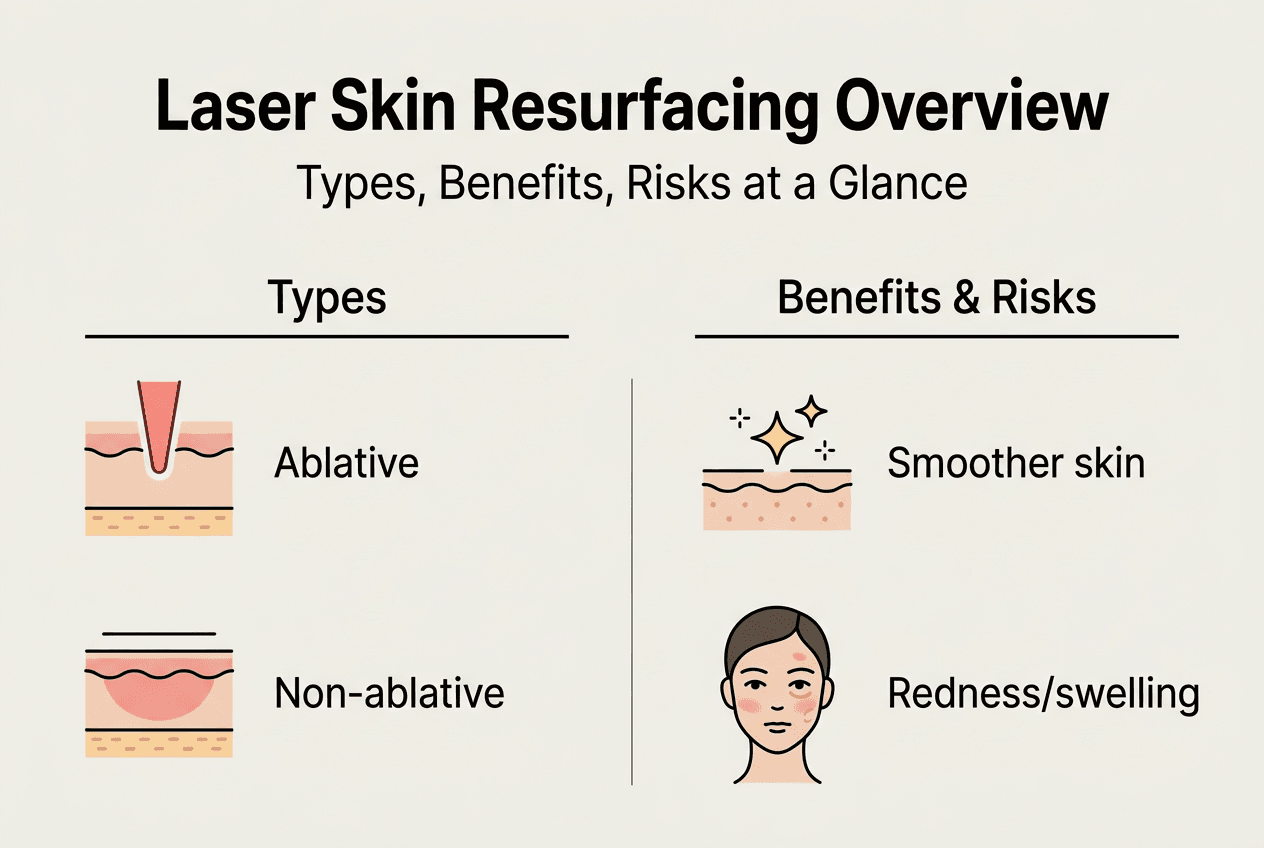 Laser Skin Resurfacing Overview

Types, Benefits, Risks at a Glance

Types

Ablative

Non-ablative

Benefits & Risks

Smoother skin

Redness/swelling